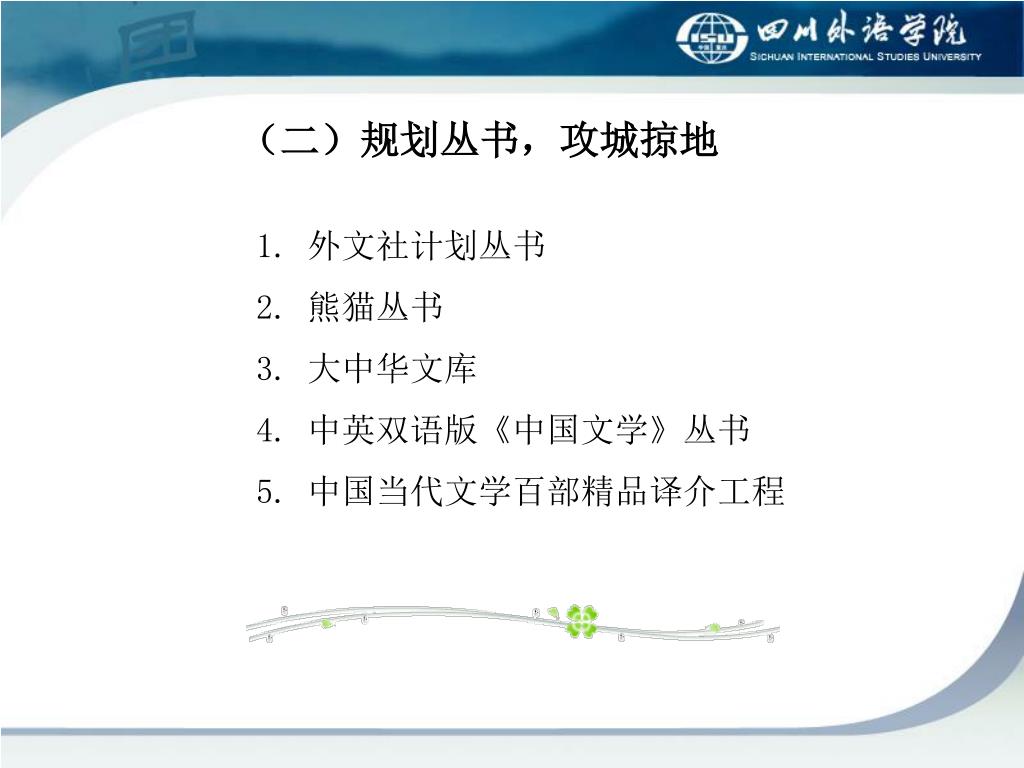 四川外语学院
SICHUAN INTERNATIONAL STUDIES UNIVERSITY

（二）规划丛书，攻城掠地

1. 外文社计划丛书
2. 熊猫丛书
3. 大中华文库
4. 中英双语版《中国文学》丛书
5. 中国当代文学百部精品译介工程